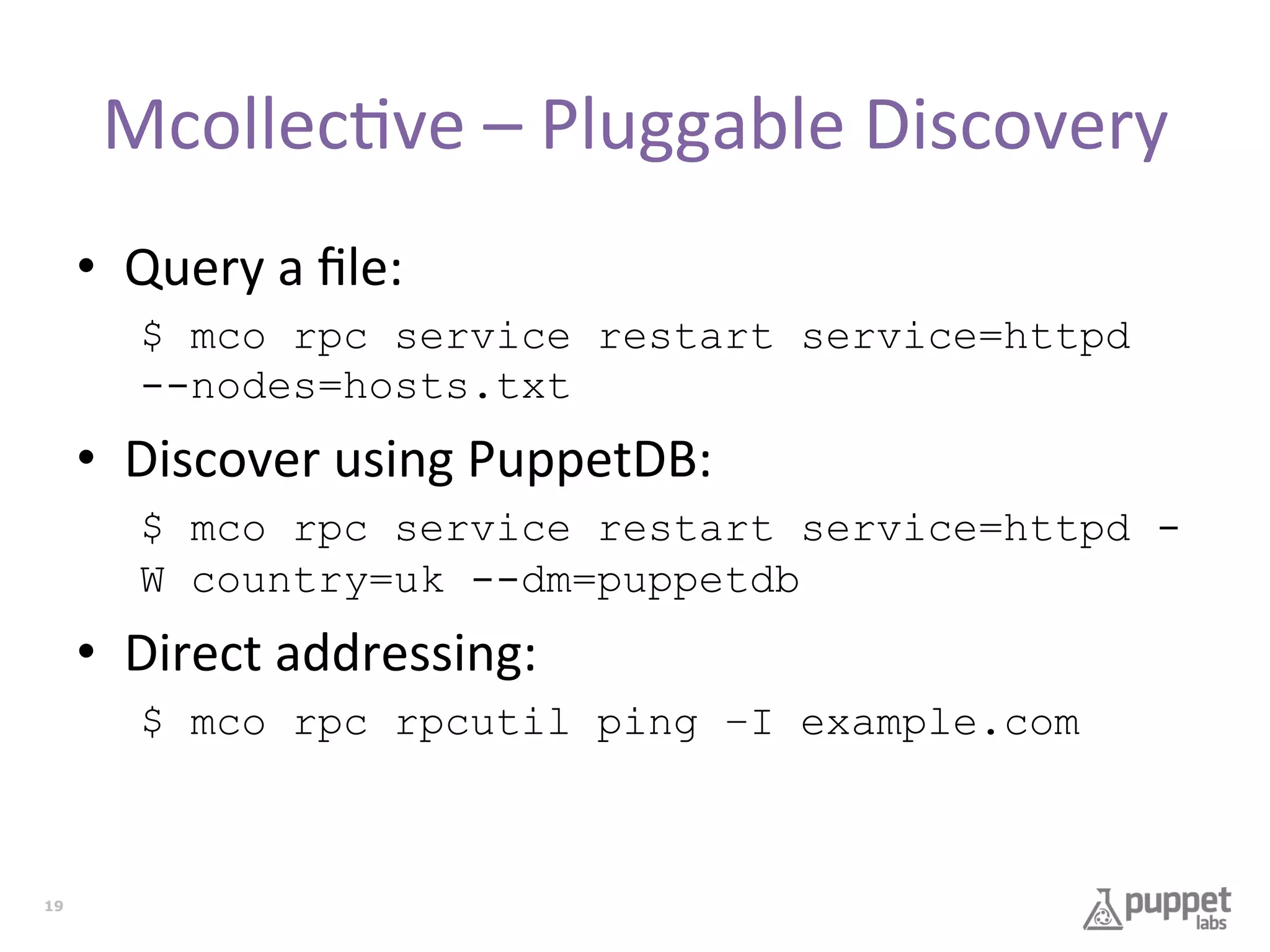 Mcollective – Pluggable Discovery

• Query a file:

$ mco rpc service restart service=httpd --nodes=hosts.txt

• Discover using PuppetDB:

$ mco rpc service restart service=httpd -W country=uk --dm=puppetdb

• Direct addressing:

$ mco rpc rpcutil ping –I example.com

19

puppet labs